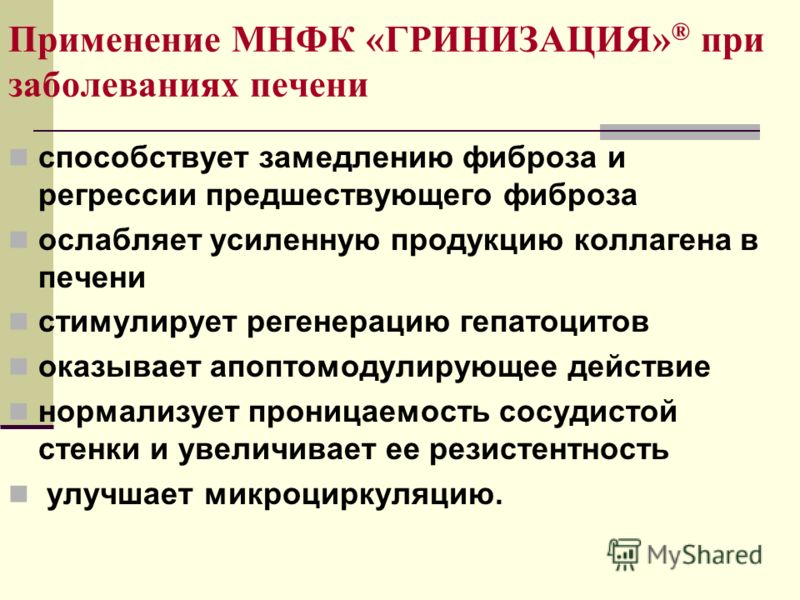 Применение МНФК «ГРИНИЗАЦИЯ»® при заболеваниях печени

способствует замедлению фиброза и регрессии предшествующего фиброза

ослабляет усиленную продукцию коллагена в печени

стимулирует регенерацию гепатоцитов

оказывает апоптомодулирующее действие

нормализует проницаемость сосудистой стенки и увеличивает ее резистентность

улучшает микроциркуляцию.

MyShared